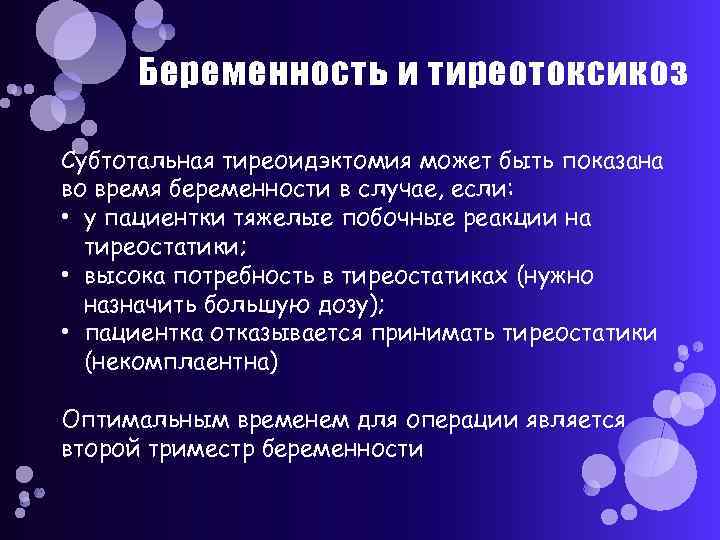 Беременность и тиреотоксикоз

Субтотальная тиреоидэктомия может быть показана во время беременности в случае, если:
• у пациентки тяжелые побочные реакции на тиреостатики;
• высока потребность в тиреостатиках (нужно назначить большую дозу);
• пациентка отказывается принимать тиреостатики (некомплаентна)

Оптимальным временем для операции является второй триместр беременности